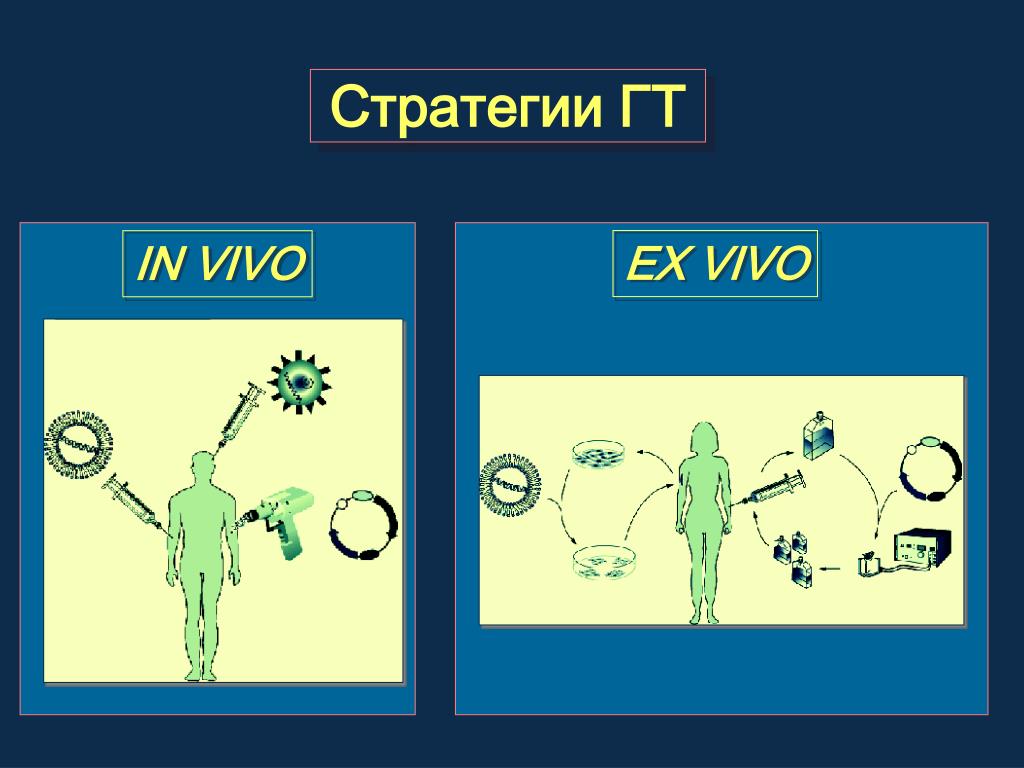 Стратегии ГТ

IN VIVO

EX VIVO